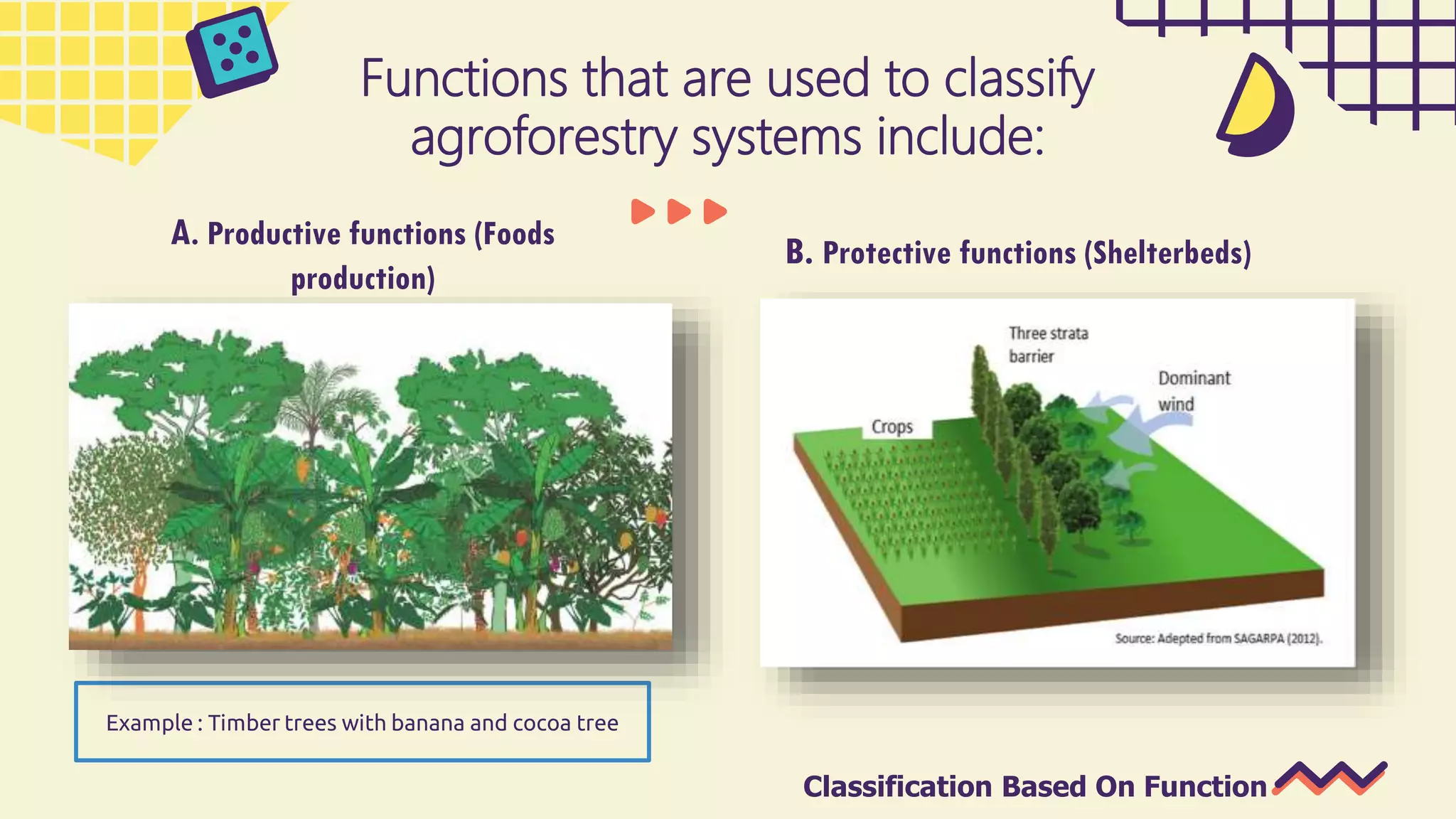 Functions that are used to classify agroforestry systems include:

A. Productive functions (Foods production)

B. Protective functions (Shelterbeds)

Three strata barrier

Dominant wind

Crops

Source: Adepted from SAGARPA (2012).

Example : Timber trees with banana and cocoa tree

Classification Based On Function